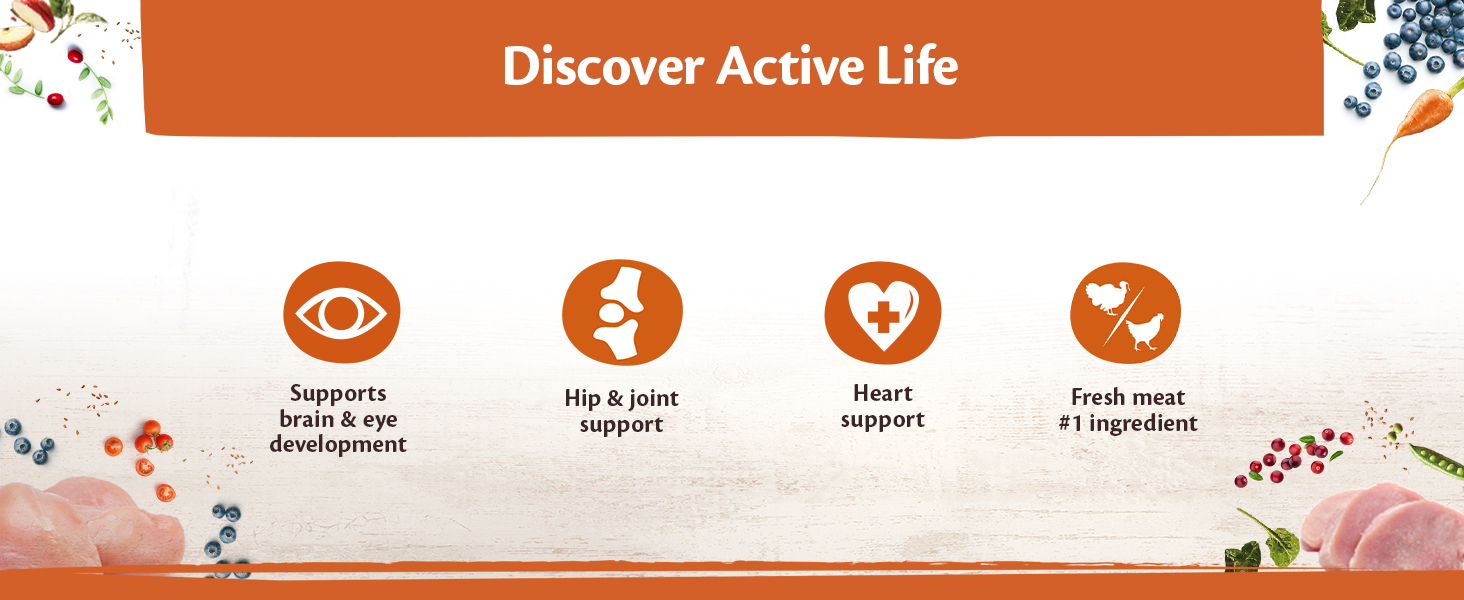 Discover Active Life

Supports brain & eye development

Hip & joint support

Heart support

Fresh meat #1 ingredient